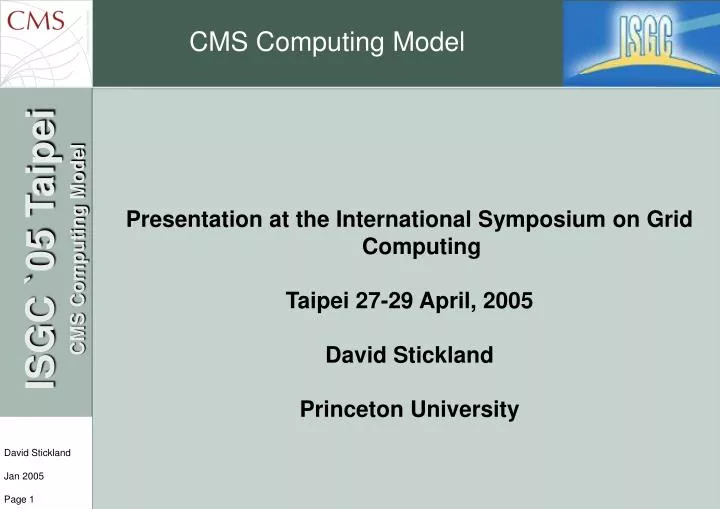 CMS

CMS Computing Model

ISGC

ISGC `05 Taipei
CMS Computing Model

Presentation at the International Symposium on Grid Computing

Taipei 27-29 April, 2005

David Stickland

Princeton University

David Stickland

Jan 2005

Page 1